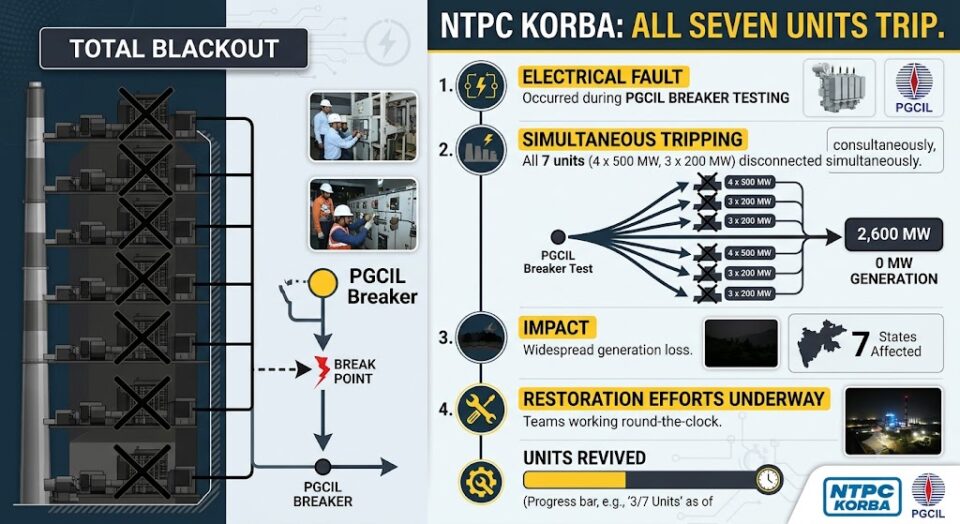 TOTAL BLACKOUT

PGCIL Breaker

BREAK POINT

PGCIL BREAKER

NTPC KORBA: ALL SEVEN UNITS TRIP.

1. ELECTRICAL FAULT

Occurred during PGCIL BREAKER TESTING

PGCIL

2. SIMULTANEOUS TRIPPING

consultaneously,

All 7 units (4 x 500 MW, 3 x 200 MW) disconnected simultaneously.

PGCIL Breaker Test

4 x 500 MW

3 x 200 MW

3 x 200 MW

4 x 500 MW

3 x 200 MW

3 x 200 MW

2,600 MW

0 MW GENERATION

3. IMPACT

Widespread generation loss.

7 States Affected

4. RESTORATION EFFORTS UNDERWAY

Teams working round-the-clock.

UNITS REVIVED

(Progress bar, e.g., '3/7 Units' as of

NTPC KORBA

PGCIL